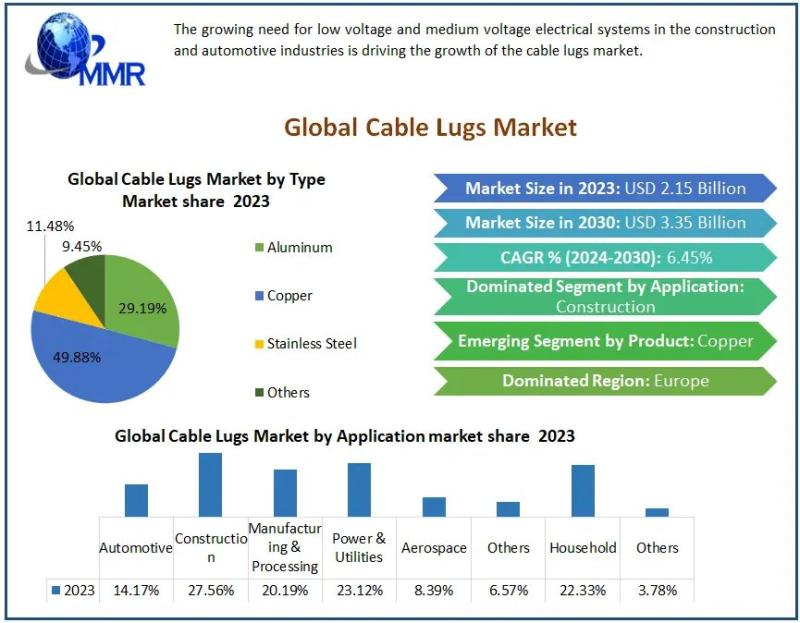 MMR

The growing need for low voltage and medium voltage electrical systems in the construction and automotive industries is driving the growth of the cable lugs market.

Global Cable Lugs Market

Global Cable Lugs Market by Type Market share 2023

11.48%
9.45%
29.19%
49.88%

Aluminum
Copper
Stainless Steel
Others

Market Size in 2023: USD 2.15 Billion
Market Size in 2030: USD 3.35 Billion
CAGR % (2024-2030): 6.45%
Dominated Segment by Application: Construction
Emerging Segment by Product: Copper
Dominated Region: Europe

Global Cable Lugs Market by Application market share 2023

| | Automotive | Construction | Manufacturing & Processing | Power & Utilities | Aerospace | Others | Household | Others |
|---|---|---|---|---|---|---|---|---|
| 2023 | 14.17% | 27.56% | 20.19% | 23.12% | 8.39% | 6.57% | 22.33% | 3.78% |